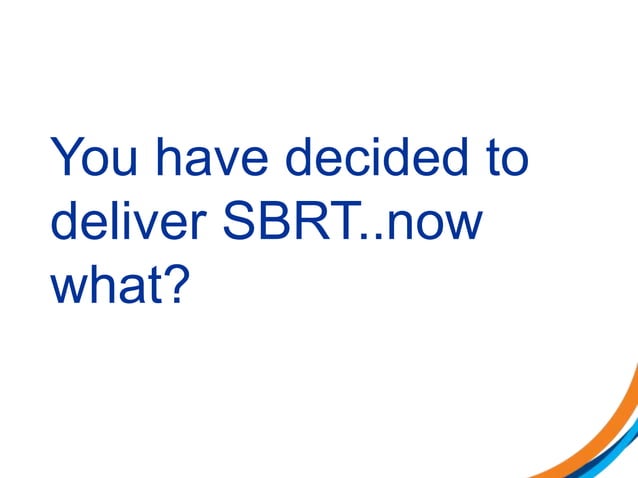 You have decided to deliver SBRT..now what?